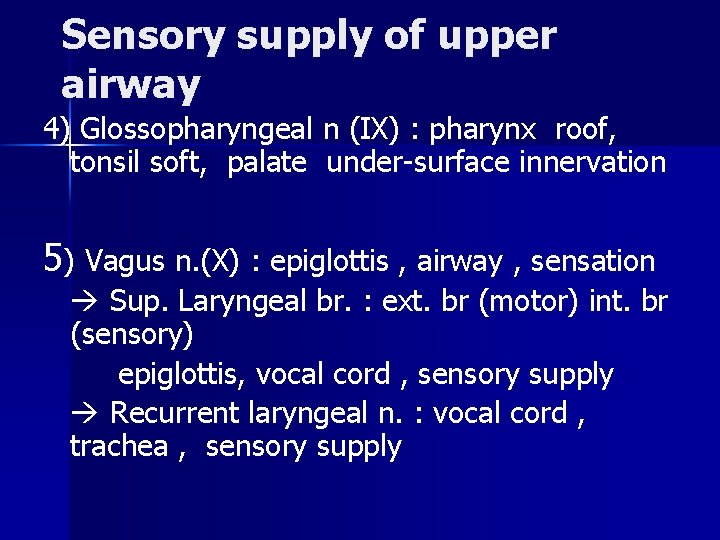 Sensory supply of upper airway

4) Glossopharyngeal n (IX) : pharynx roof, tonsil soft, palate under-surface innervation

5) Vagus n.(X) : epiglottis , airway , sensation
→ Sup. Laryngeal br. : ext. br (motor) int. br (sensory)
epiglottis, vocal cord , sensory supply
→ Recurrent laryngeal n. : vocal cord , trachea , sensory supply